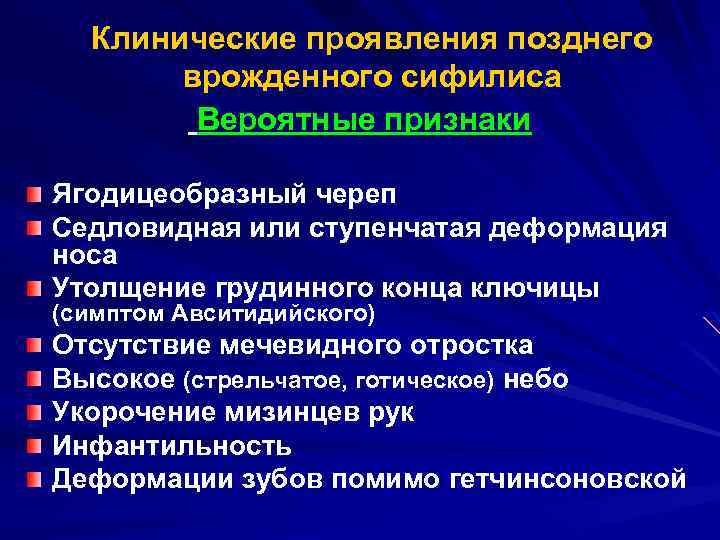 Клинические проявления позднего врожденного сифилиса

Вероятные признаки

Ягодицеобразный череп
Седловидная или ступенчатая деформация носа
Утолщение грудинного конца ключицы (симптом Авситидийского)
Отсутствие мечевидного отростка
Высокое (стрельчатое, готическое) небо
Укорочение мизинцев рук
Инфантильность
Деформации зубов помимо гетчинсоновской